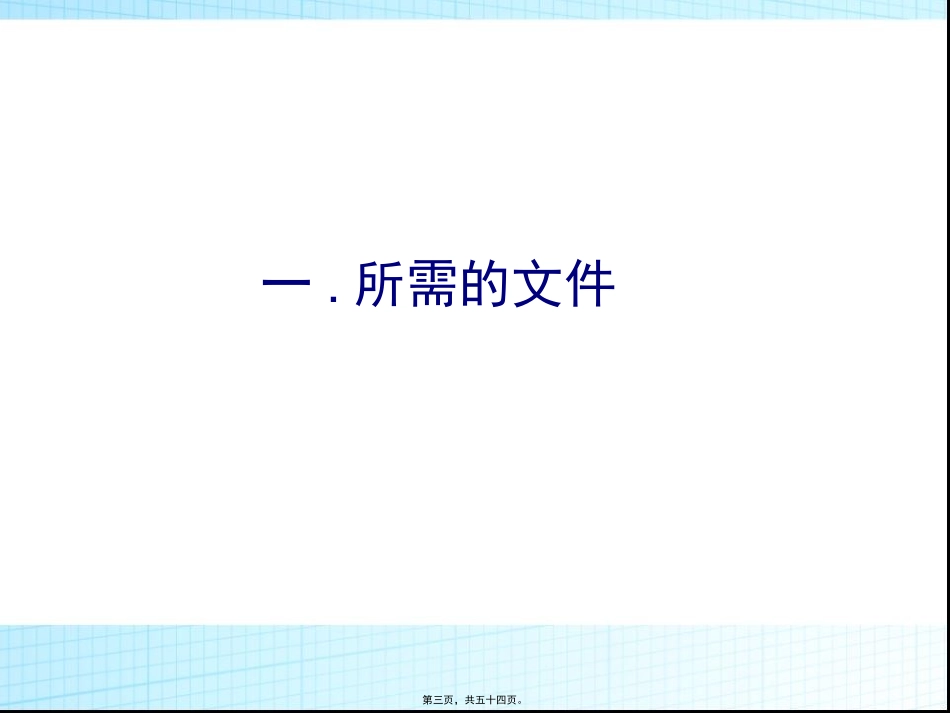 一 . 所需的文件

第三页，共五十四页。